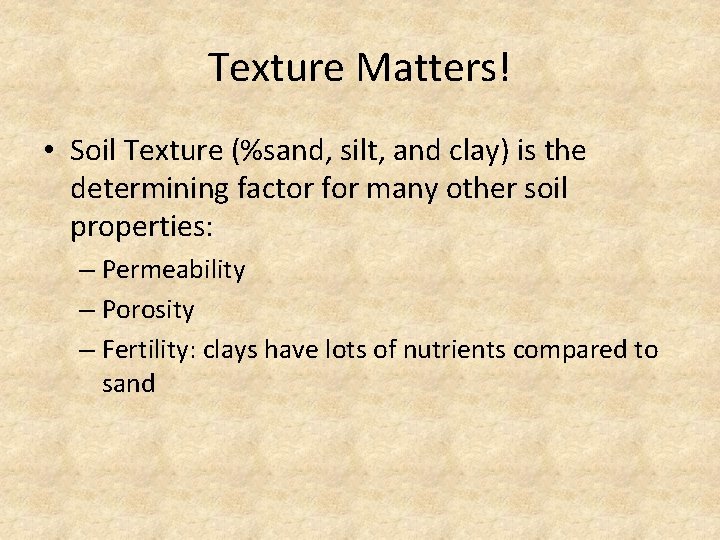 Texture Matters!

• Soil Texture (%sand, silt, and clay) is the determining factor for many other soil properties:
– Permeability
– Porosity
– Fertility: clays have lots of nutrients compared to sand